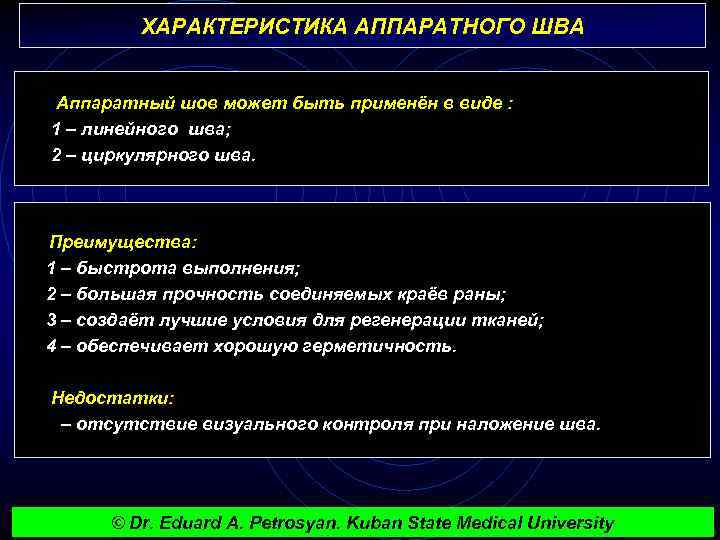 ХАРАКТЕРИСТИКА АППАРАТНОГО ШВА

Аппаратный шов может быть применён в виде :
1 – линейного шва;
2 – циркулярного шва.

Преимущества:
1 – быстрота выполнения;
2 – большая прочность соединяемых краёв раны;
3 – создаёт лучшие условия для регенерации тканей;
4 – обеспечивает хорошую герметичность.

Недостатки:
– отсутствие визуального контроля при наложение шва.

© Dr. Eduard A. Petrosyan. Kuban State Medical University